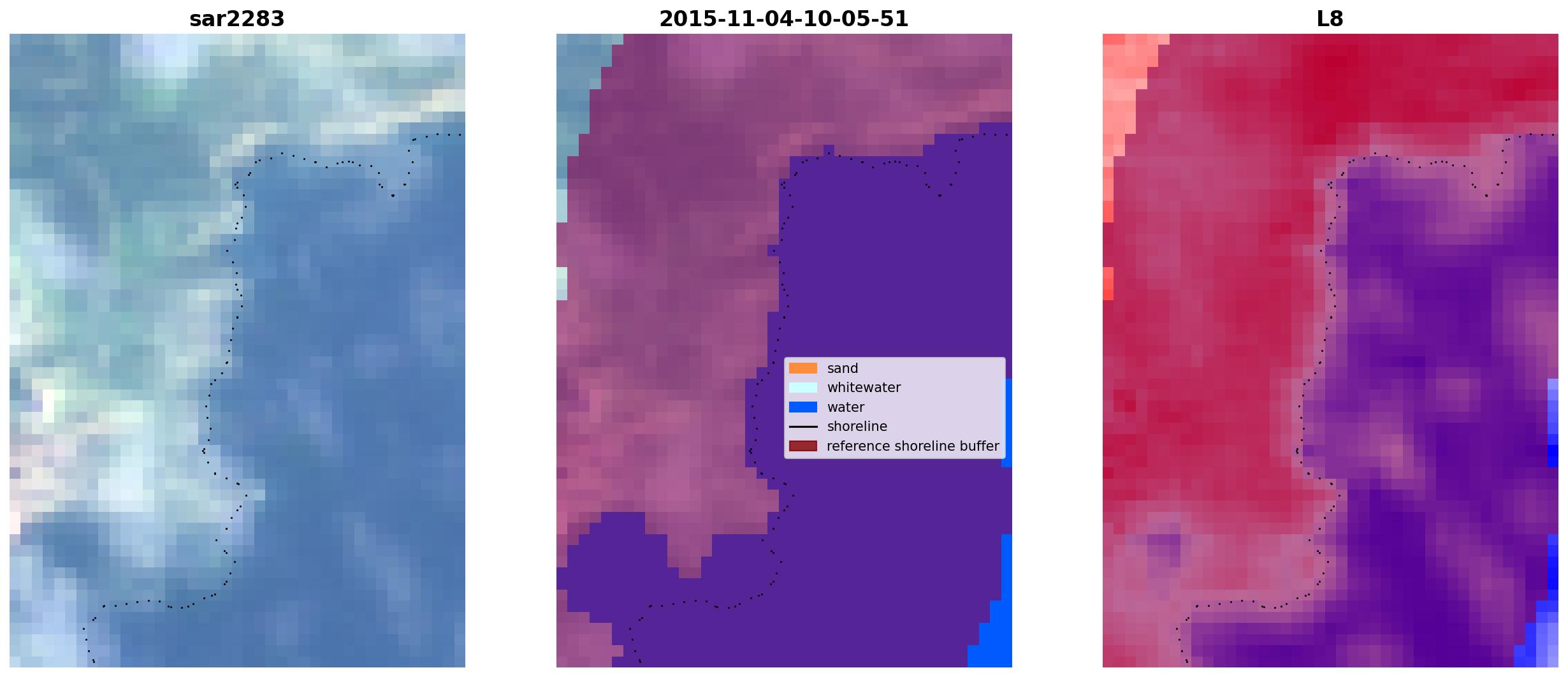 sar2283

2015-11-04-10-05-51

sand
whitewater
water
shoreline
reference shoreline buffer

L8